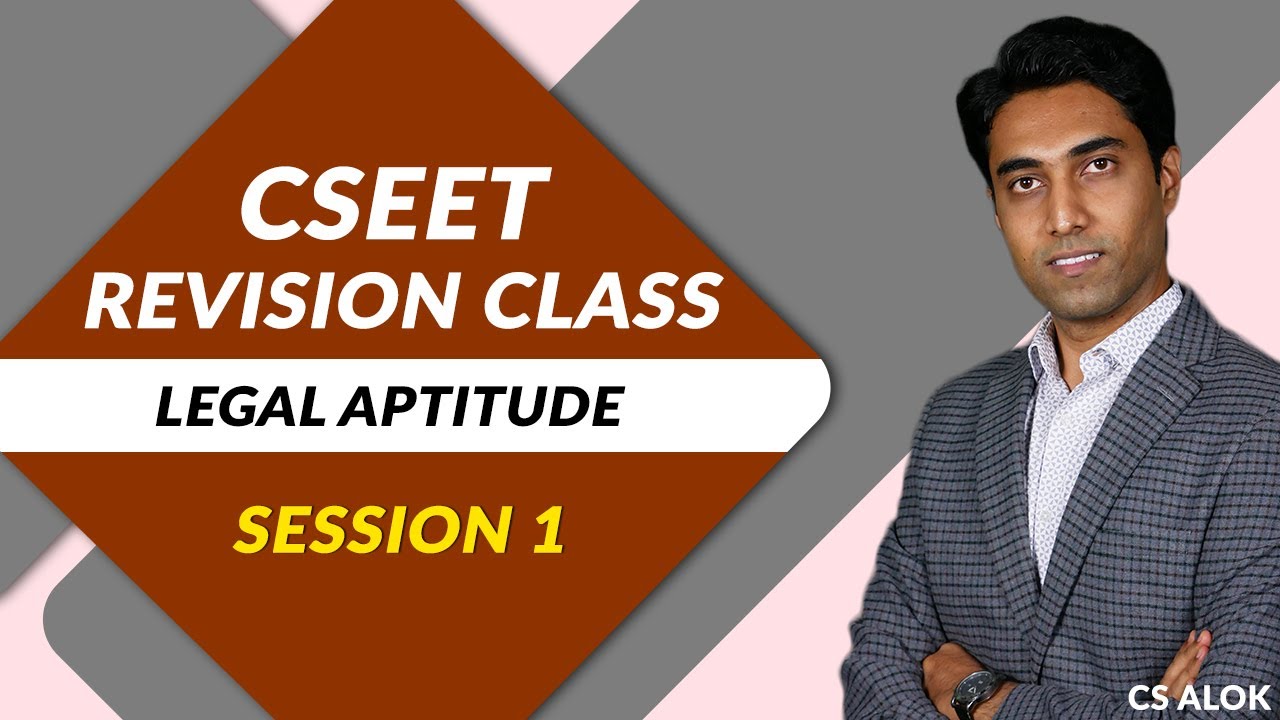 CSEET
REVISION CLASS
LEGAL APTITUDE
SESSION 1
CS ALOK